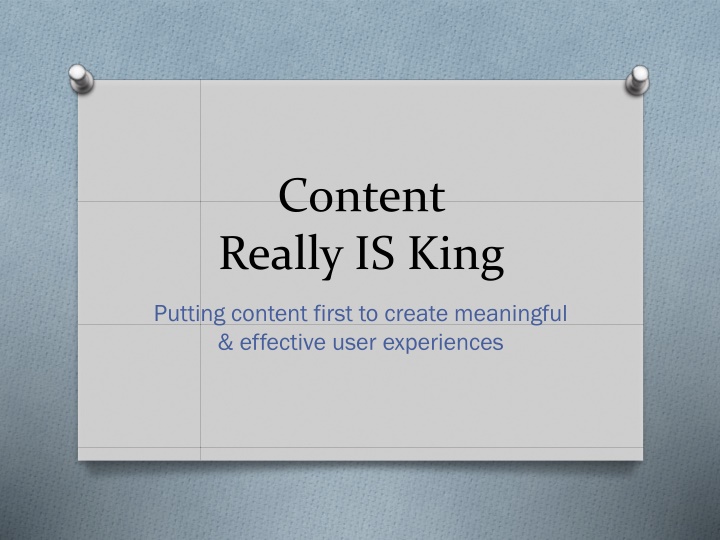 Content
Really IS King

Putting content first to create meaningful & effective user experiences